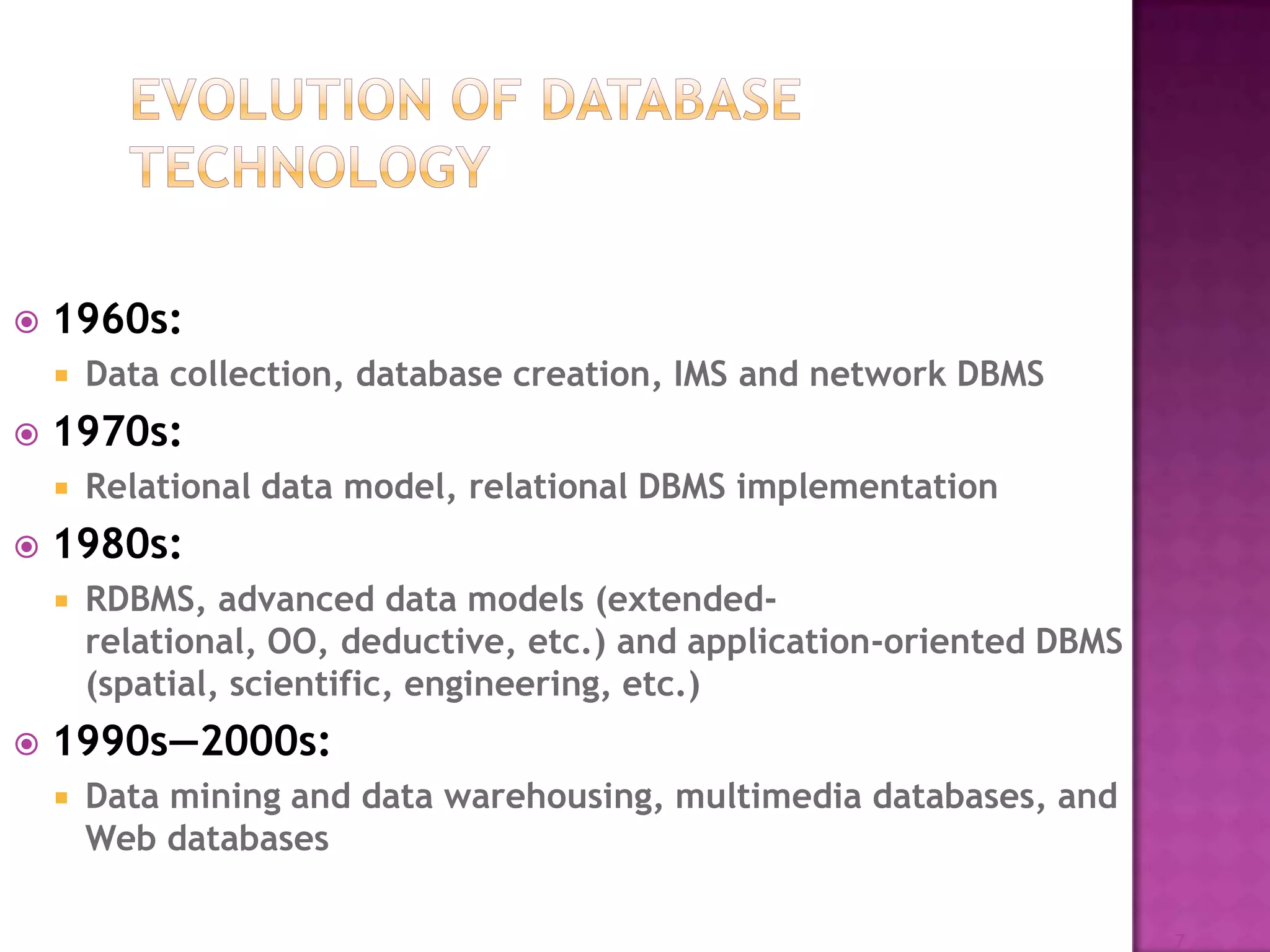 EVOLUTION OF DATABASE TECHNOLOGY

1960s:
Data collection, database creation, IMS and network DBMS

1970s:
Relational data model, relational DBMS implementation

1980s:
RDBMS, advanced data models (extended-relational, OO, deductive, etc.) and application-oriented DBMS (spatial, scientific, engineering, etc.)

1990s—2000s:
Data mining and data warehousing, multimedia databases, and Web databases

7